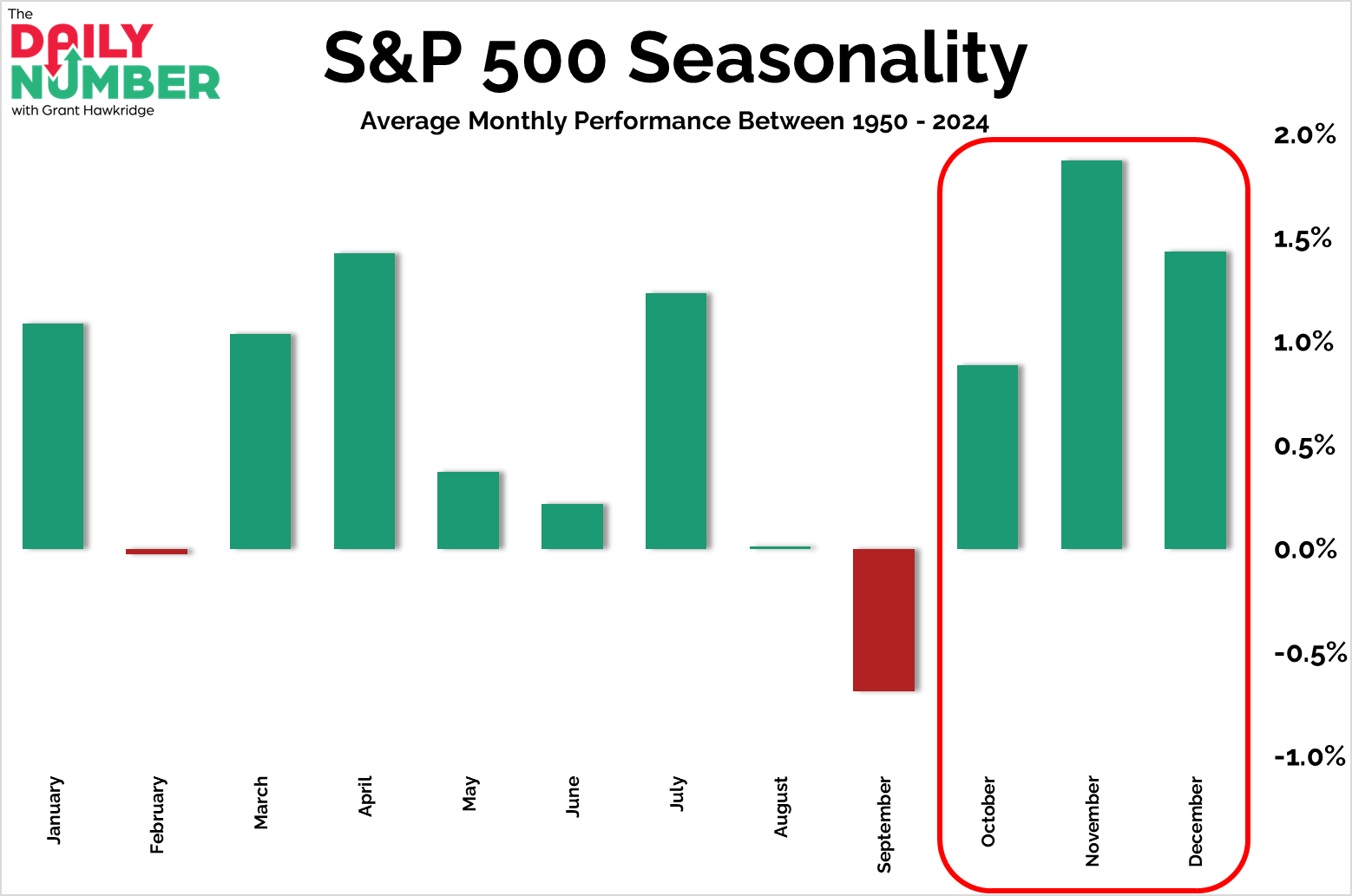 The DAILY NUMBER
with Grant Hawkridge

S&P 500 Seasonality

Average Monthly Performance Between 1950 - 2024

2.0%
1.5%
1.0%
0.5%
0.0%
-0.5%
-1.0%

January
February
March
April
May
June
July
August
September
October
November
December